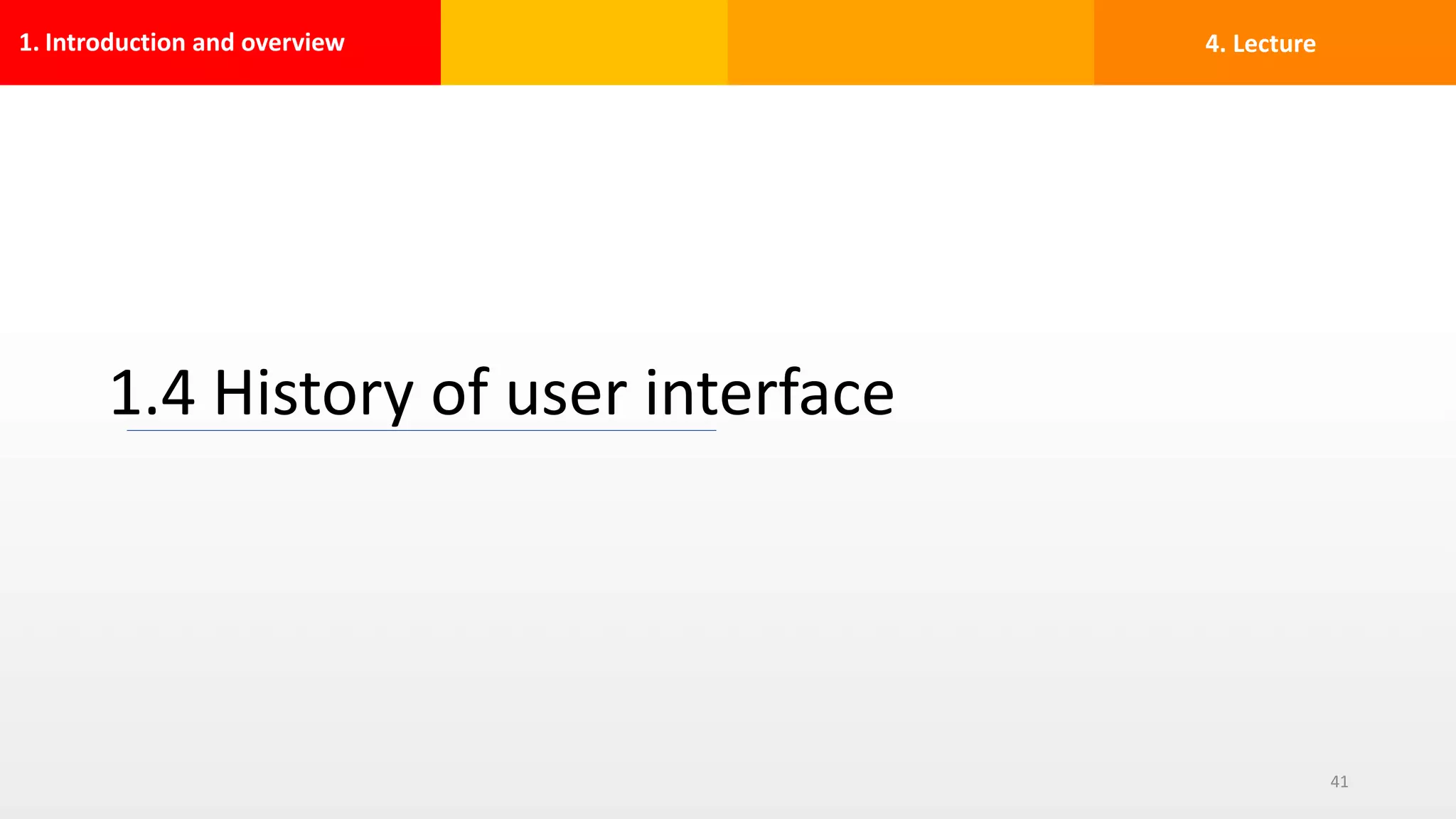 1. Introduction and overview

4. Lecture

1.4 History of user interface

41